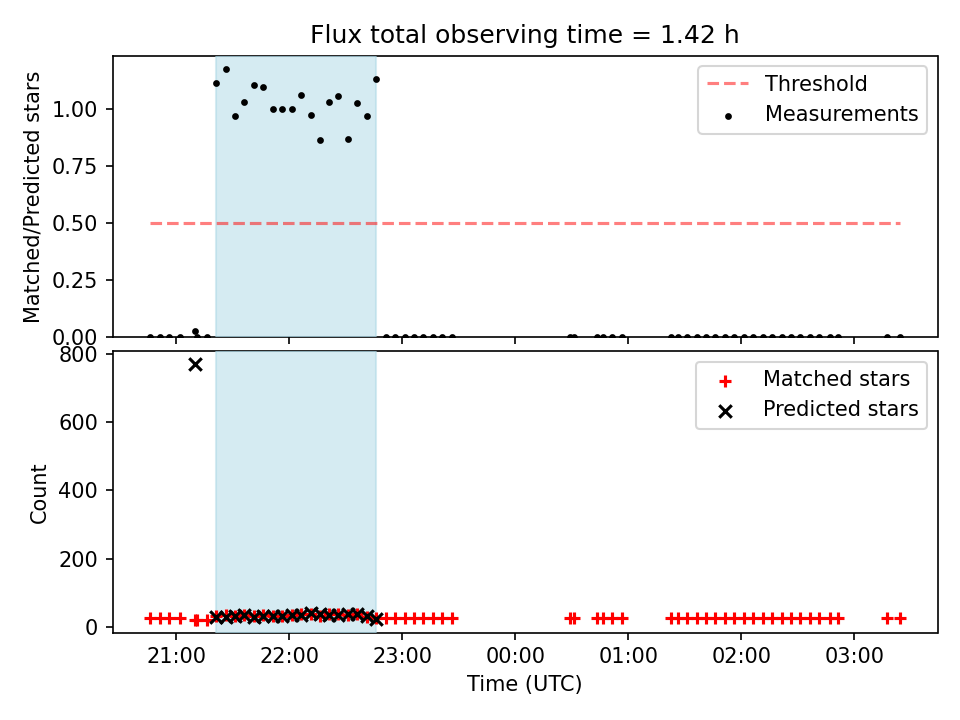 Flux total observing time = 1.42 h

Matched/Predicted stars

1.00
0.75
0.50
0.25
0.00

Threshold
Measurements

Count

800
600
400
200
0

Matched stars
Predicted stars

21:00 22:00 23:00 00:00 01:00 02:00 03:00

Time (UTC)